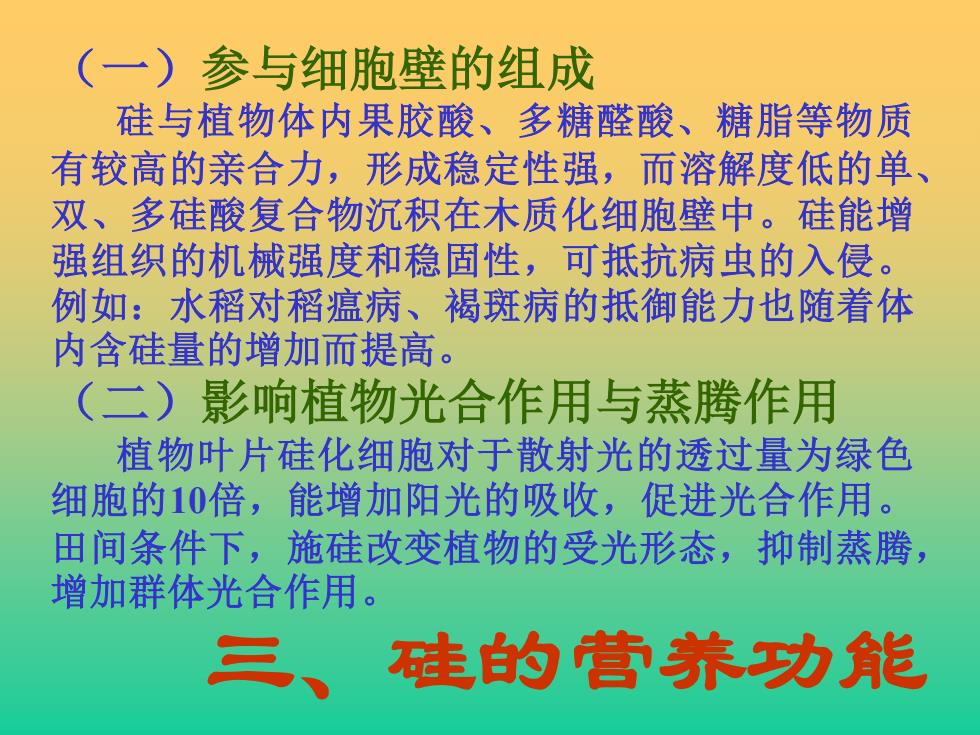 （一）参与细胞壁的组成

硅与植物体内果胶酸、多糖醛酸、糖脂等物质有较高的亲合力，形成稳定性强，而溶解度低的单、双、多硅酸复合物沉积在木质化细胞壁中。硅能增强组织的机械强度和稳固性，可抵抗病虫的入侵。例如：水稻对稻瘟病、褐斑病的抵御能力也随着体内含硅量的增加而提高。

（二）影响植物光合作用与蒸腾作用

植物叶片硅化细胞对于散射光的透过量为绿色细胞的10倍，能增加阳光的吸收，促进光合作用。田间条件下，施硅改变植物的受光形态，抑制蒸腾，增加群体光合作用。

三、硅的营养功能